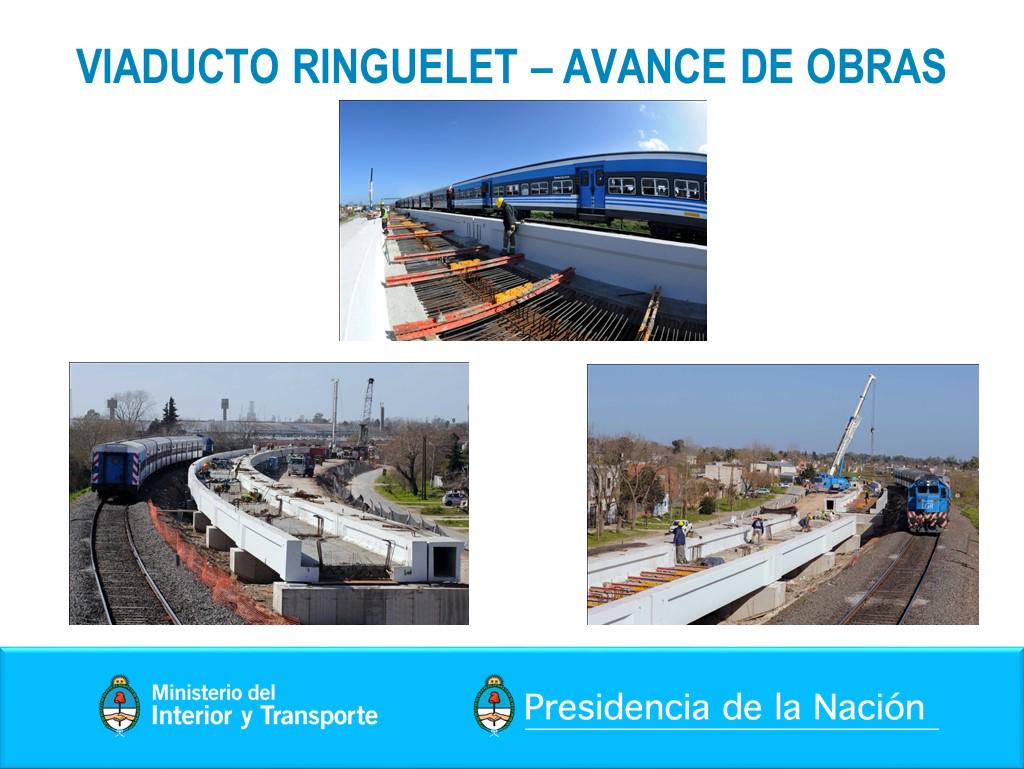 VIADUCTO RINGUELET – AVANCE DE OBRAS

Ministerio del
Interior y Transporte

Presidencia de la Nación